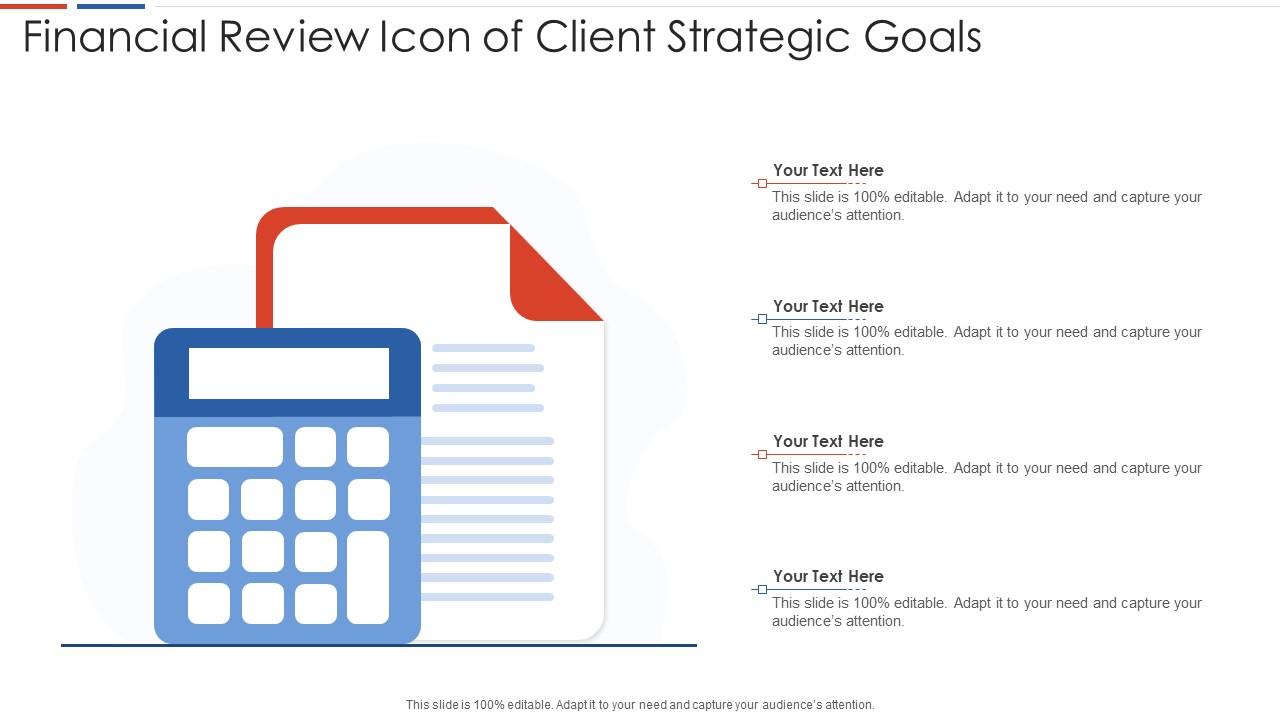 Financial Review Icon of Client Strategic Goals

Your Text Here
This slide is 100% editable. Adapt it to your need and capture your audience's attention.

Your Text Here
This slide is 100% editable. Adapt it to your need and capture your audience's attention.

Your Text Here
This slide is 100% editable. Adapt it to your need and capture your audience's attention.

Your Text Here
This slide is 100% editable. Adapt it to your need and capture your audience's attention.

This slide is 100% editable. Adapt it to your need and capture your audience's attention.